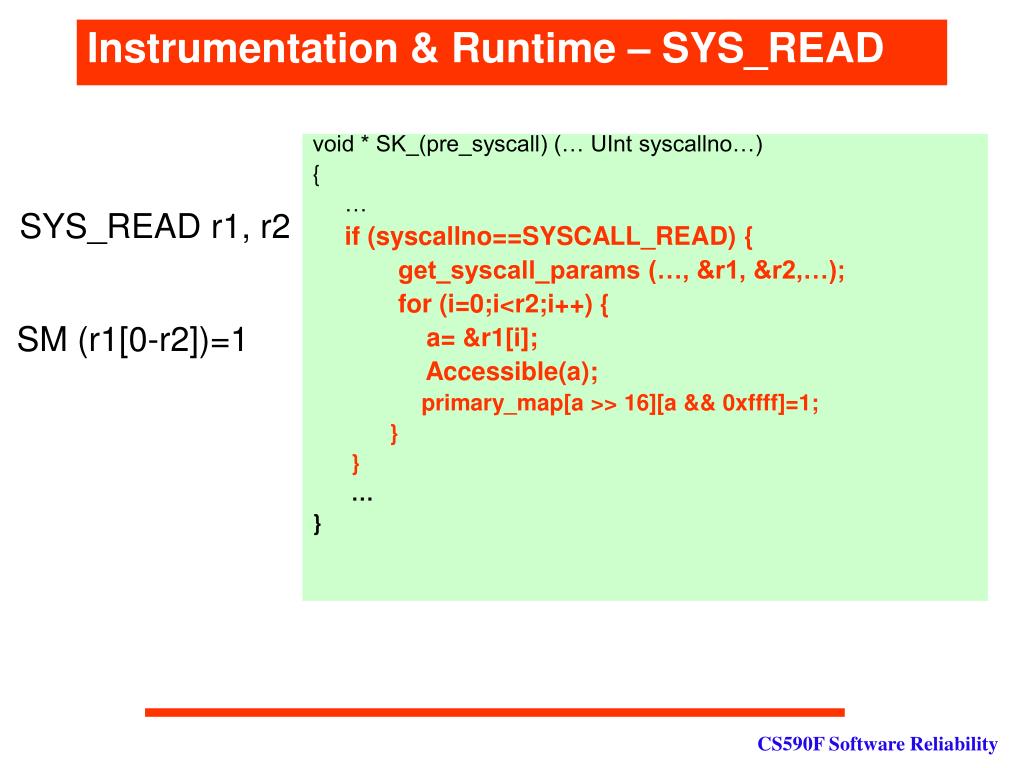 Instrumentation & Runtime – SYS_READ

SYS_READ r1, r2

SM (r1[0-r2])=1

void * SK_(pre_syscall) (… UInt syscallno…)
{
…
if (syscallno==SYSCALL_READ) {
get_syscall_params (…, &r1, &r2,…);
for (i=0;i<r2;i++) {
a= &r1[i];
Accessible(a);
primary_map[a >> 16][a && 0xffff]=1;
}
}
…
}

CS590F Software Reliability